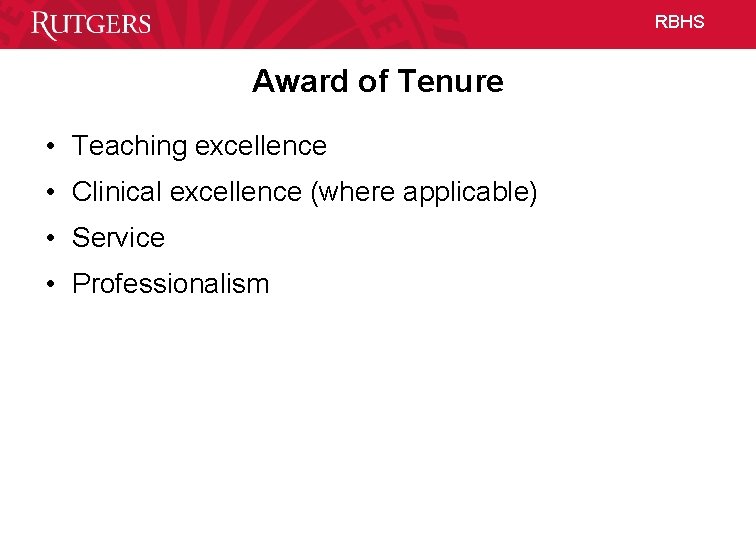 RUTGERS

RBHS

Award of Tenure

• Teaching excellence
• Clinical excellence (where applicable)
• Service
• Professionalism